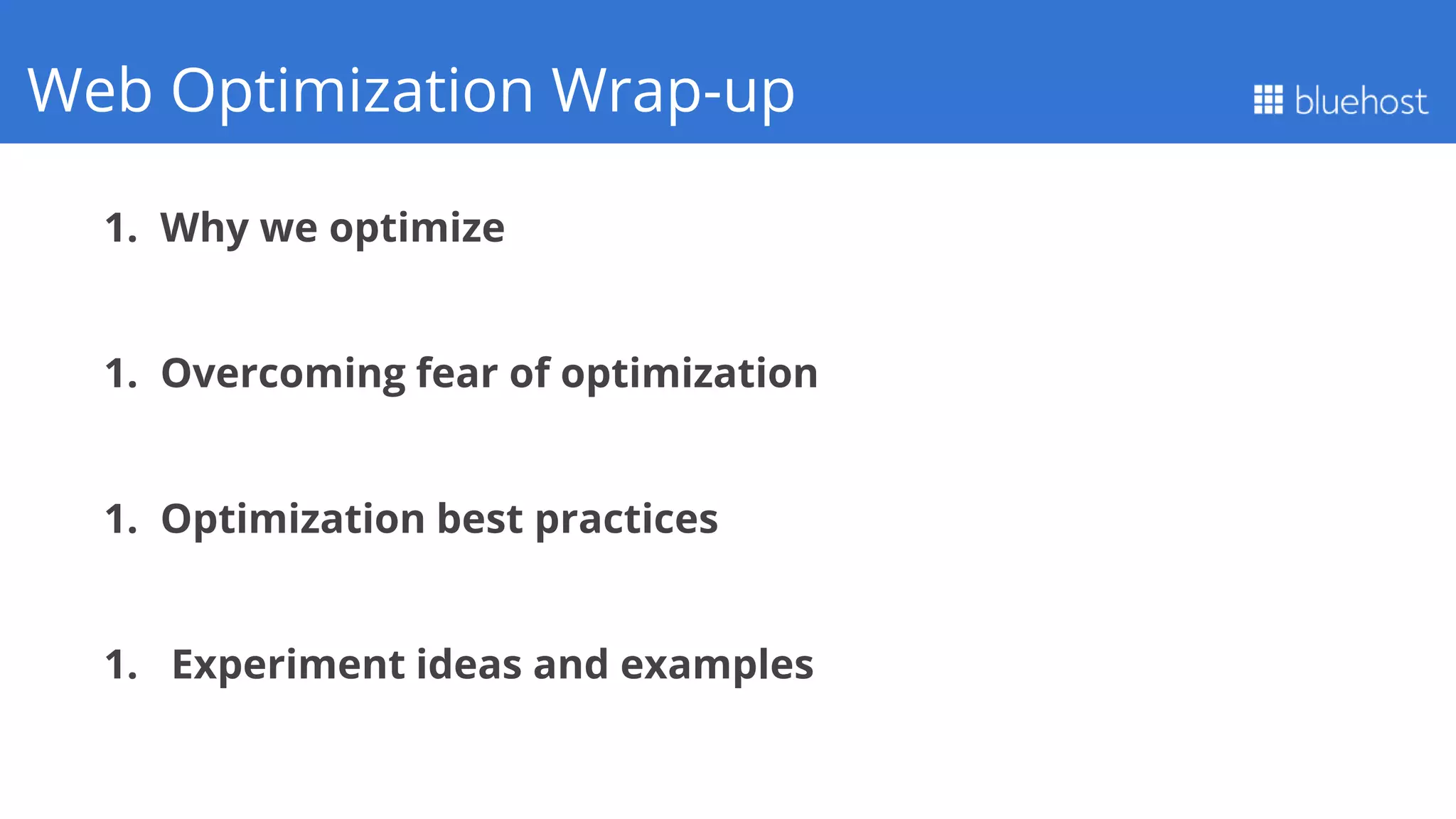 Web Optimization Wrap-up

bluehost

1. Why we optimize

1. Overcoming fear of optimization

1. Optimization best practices

1. Experiment ideas and examples